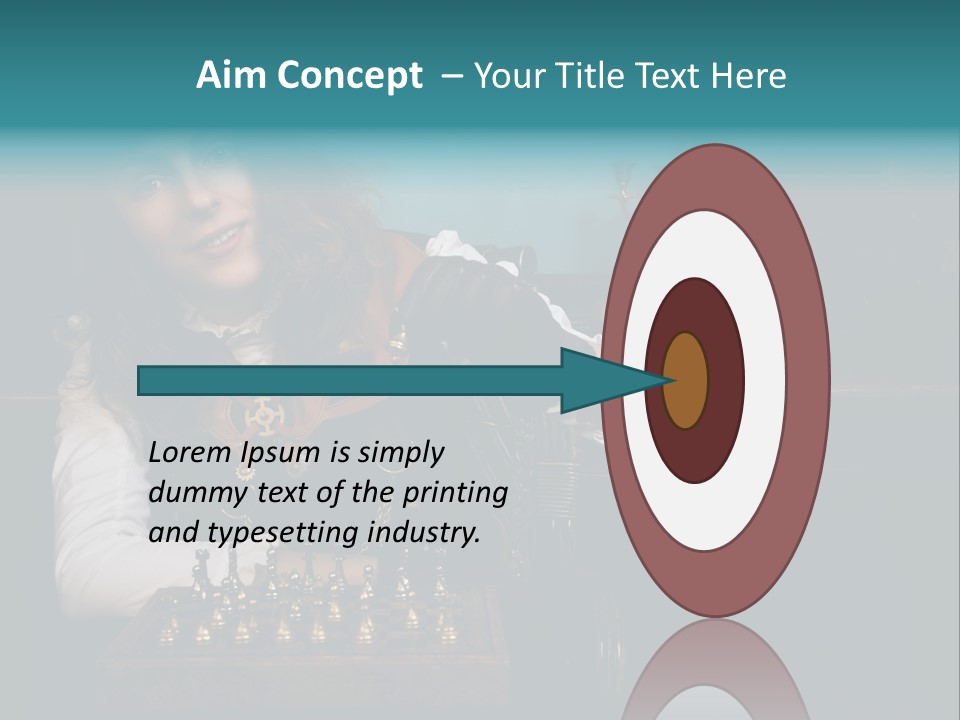 Aim Concept – Your Title Text Here

Lorem Ipsum is simply dummy text of the printing and typesetting industry.